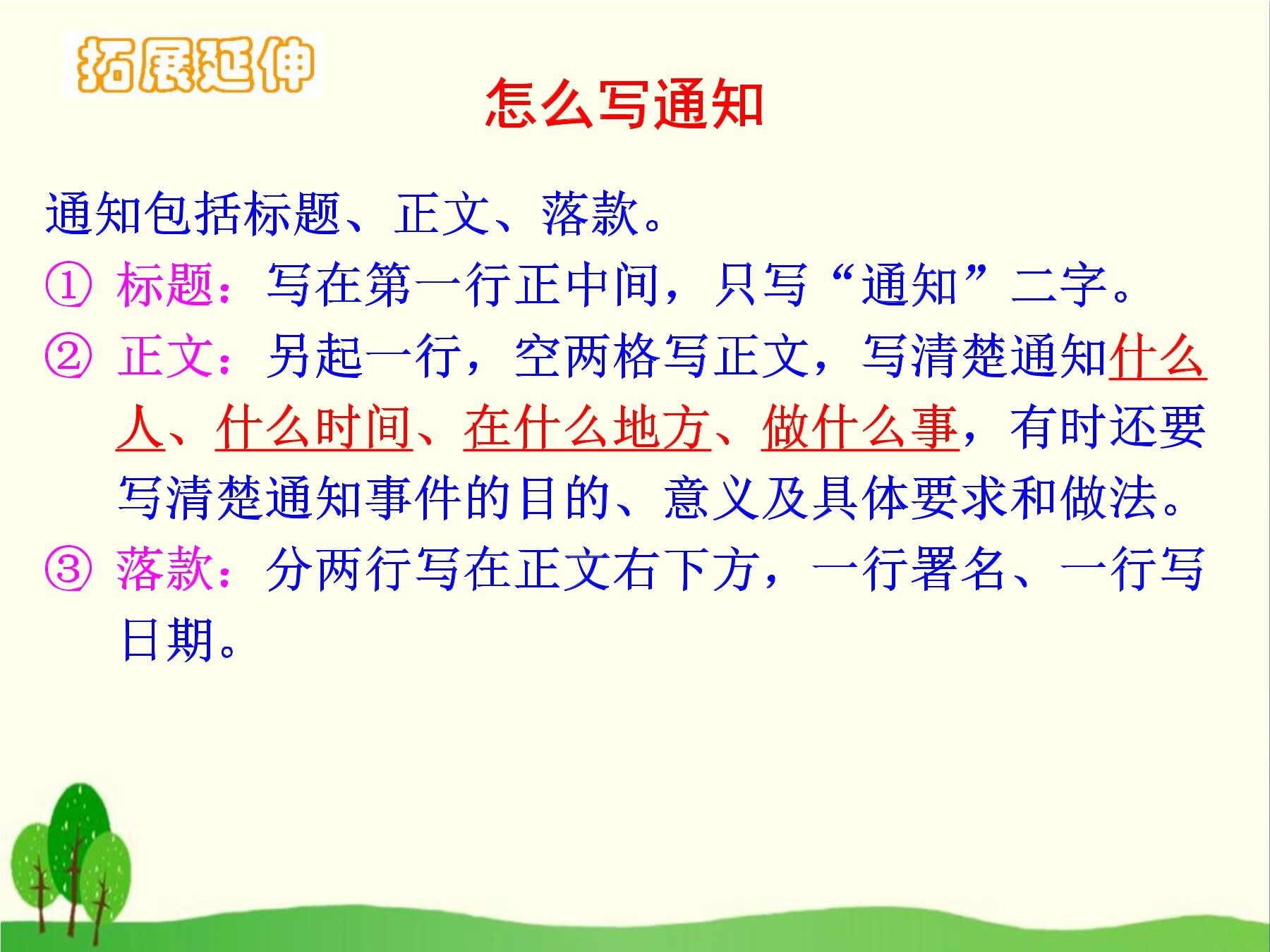 拓展延伸

怎么写通知

通知包括标题、正文、落款。

① 标题：写在第一行正中间，只写“通知”二字。

② 正文：另起一行，空两格写正文，写清楚通知什么人、什么时间、在什么地方、做什么事，有时还要写清楚通知事件的目的、意义及具体要求和做法。

③ 落款：分两行写在正文右下方，一行署名、一行写日期。